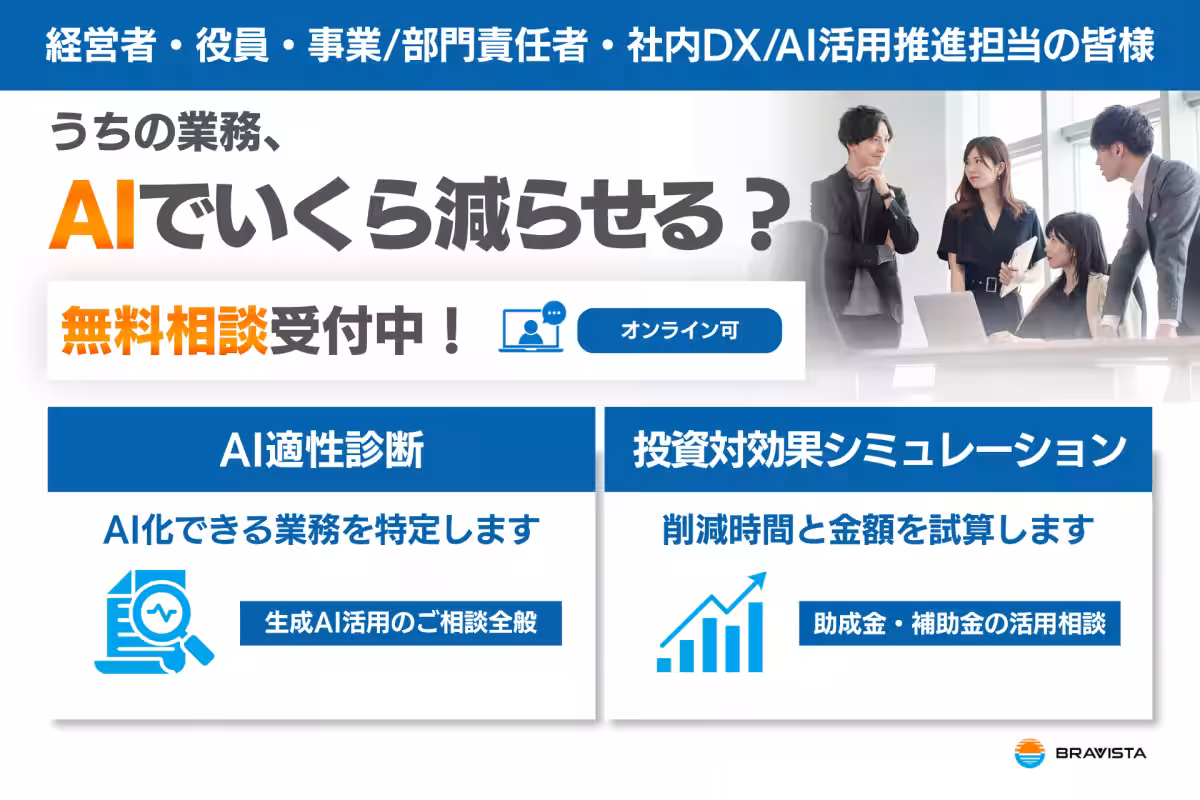 経営者・役員・事業/部門責任者・社内DX/AI活用推進担当の皆様

うちの業務、
AIでいくら減らせる？

無料相談受付中！

オンライン可

AI適性診断

AI化できる業務を特定します

生成AI活用のご相談全般

投資対効果シミュレーション

削減時間と金額を試算します

助成金・補助金の活用相談

BRAVISTA